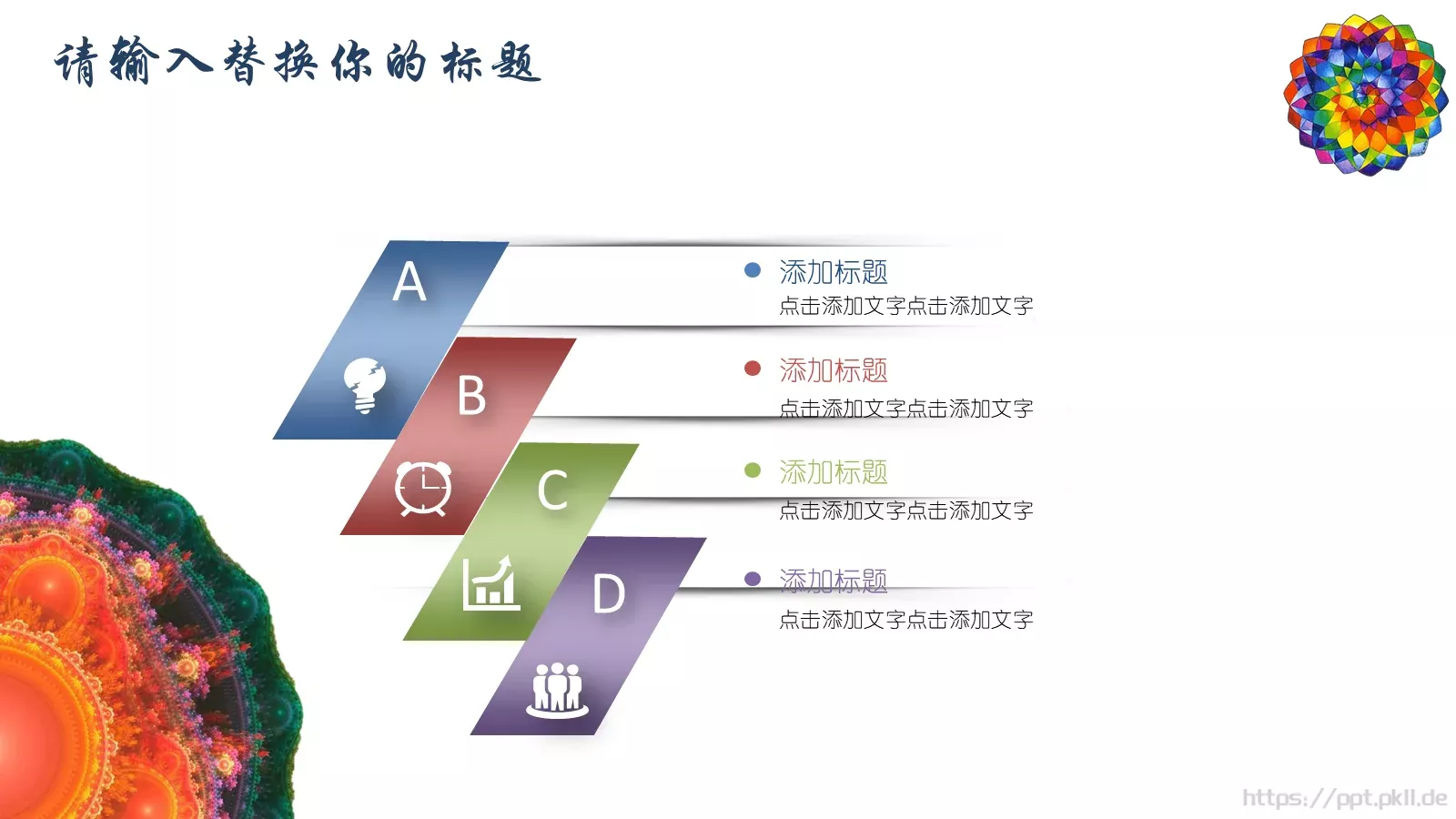 请输入替换你的标题

A

B

C

D

添加标题
点击添加文字点击添加文字

添加标题
点击添加文字点击添加文字

添加标题
点击添加文字点击添加文字

添加标题
点击添加文字点击添加文字

https://ppt.pkll.de